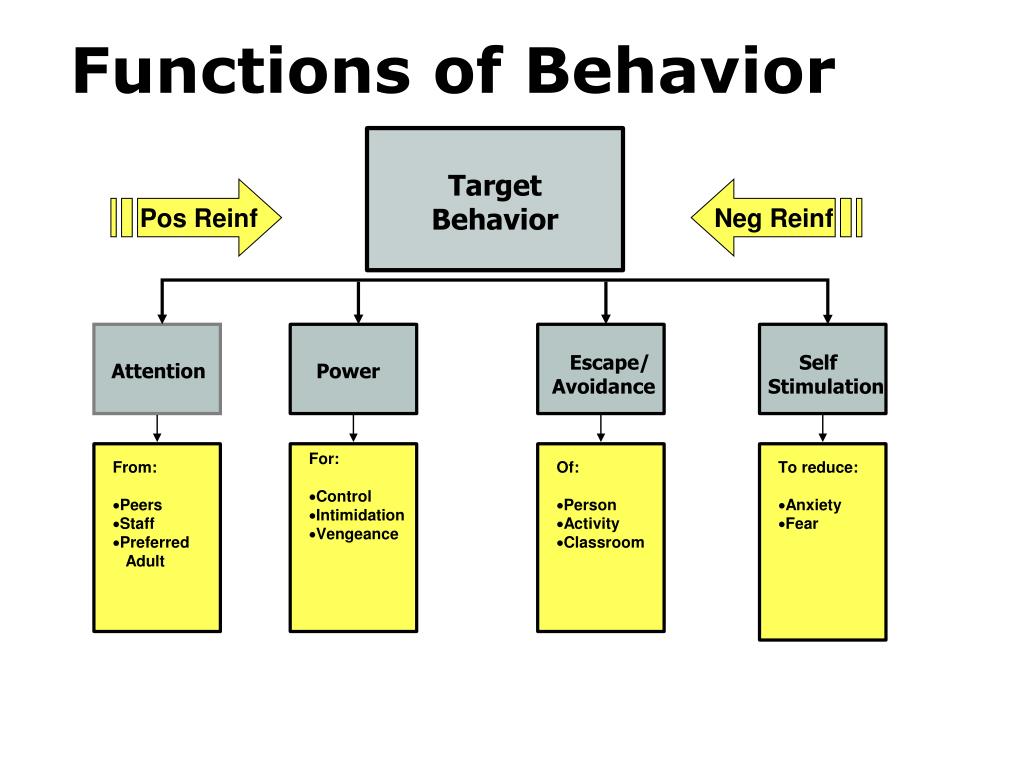 Functions of Behavior

Pos Reinf

Target Behavior

Neg Reinf

Attention

Power

Escape/ Avoidance

Self Stimulation

From:

•Peers
•Staff
•Preferred Adult

For:

•Control
•Intimidation
•Vengeance

Of:

•Person
•Activity
•Classroom

To reduce:

•Anxiety
•Fear